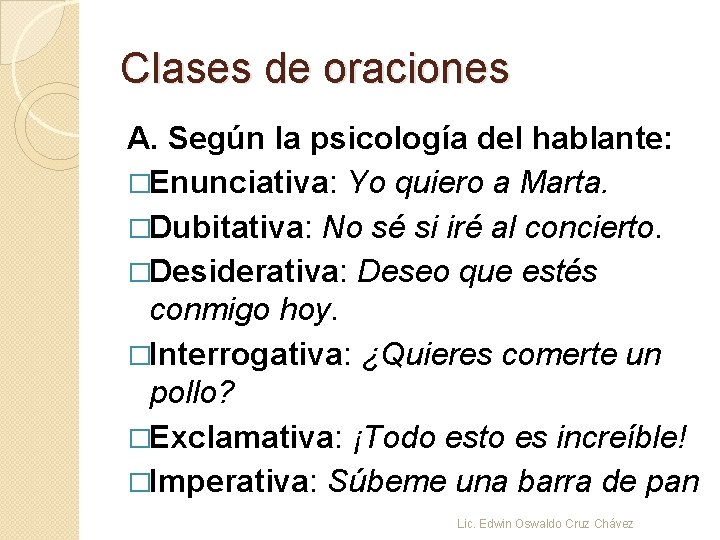 Clases de oraciones

A. Según la psicología del hablante:

□Enunciativa: Yo quiero a Marta.

□Dubitativa: No sé si iré al concierto.

□Desiderativa: Deseo que estés conmigo hoy.

□Interrogativa: ¿Quieres comerte un pollo?

□Exclamativa: ¡Todo esto es increíble!

□Imperativa: Súbeme una barra de pan

Lic. Edwin Oswaldo Cruz Chávez